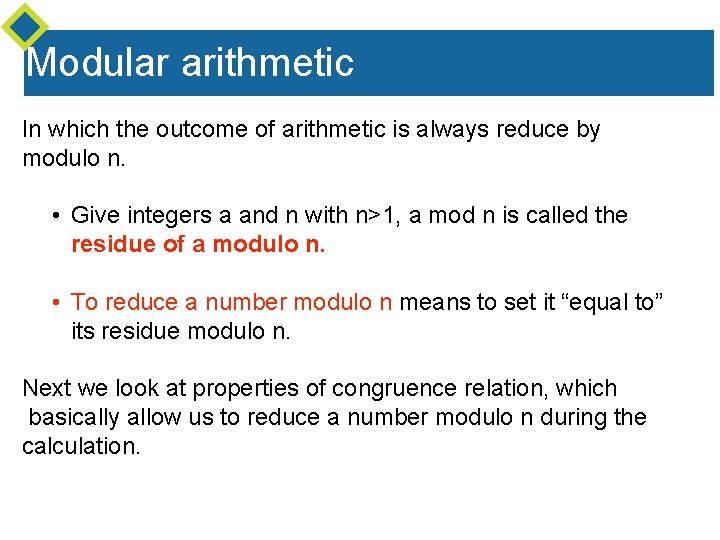 Modular arithmetic

In which the outcome of arithmetic is always reduce by modulo n.

• Give integers a and n with n>1, a mod n is called the residue of a modulo n.

• To reduce a number modulo n means to set it “equal to” its residue modulo n.

Next we look at properties of congruence relation, which basically allow us to reduce a number modulo n during the calculation.